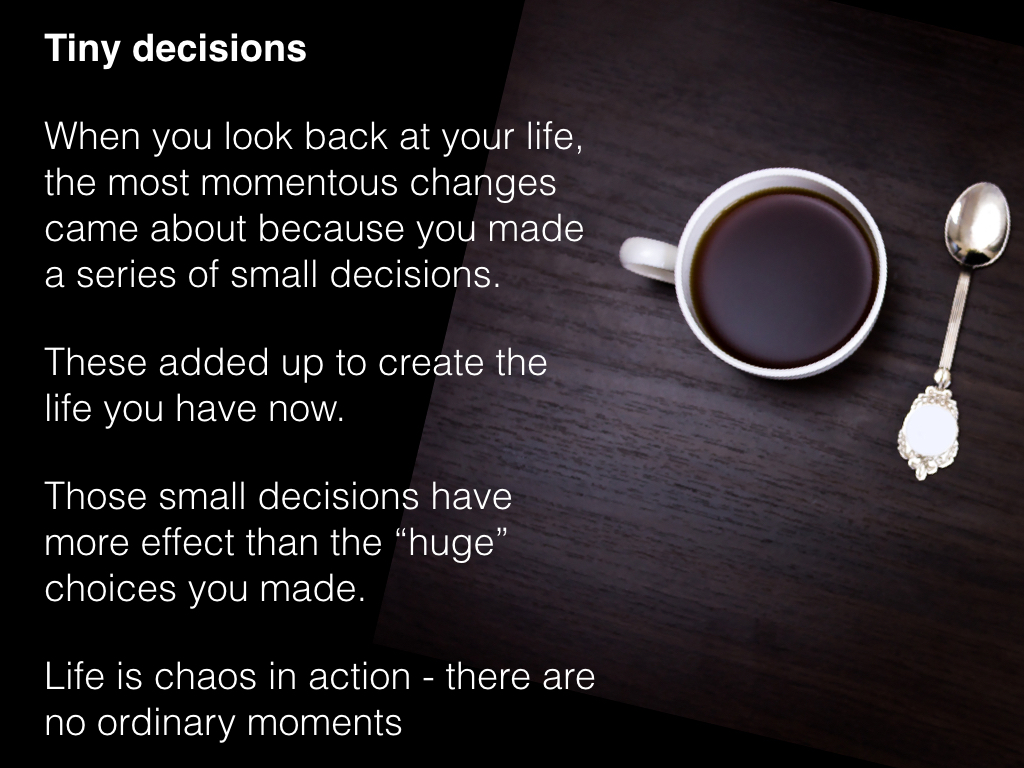 Tiny decisions

When you look back at your life, the most momentous changes came about because you made a series of small decisions.

These added up to create the life you have now.

Those small decisions have more effect than the “huge” choices you made.

Life is chaos in action - there are no ordinary moments